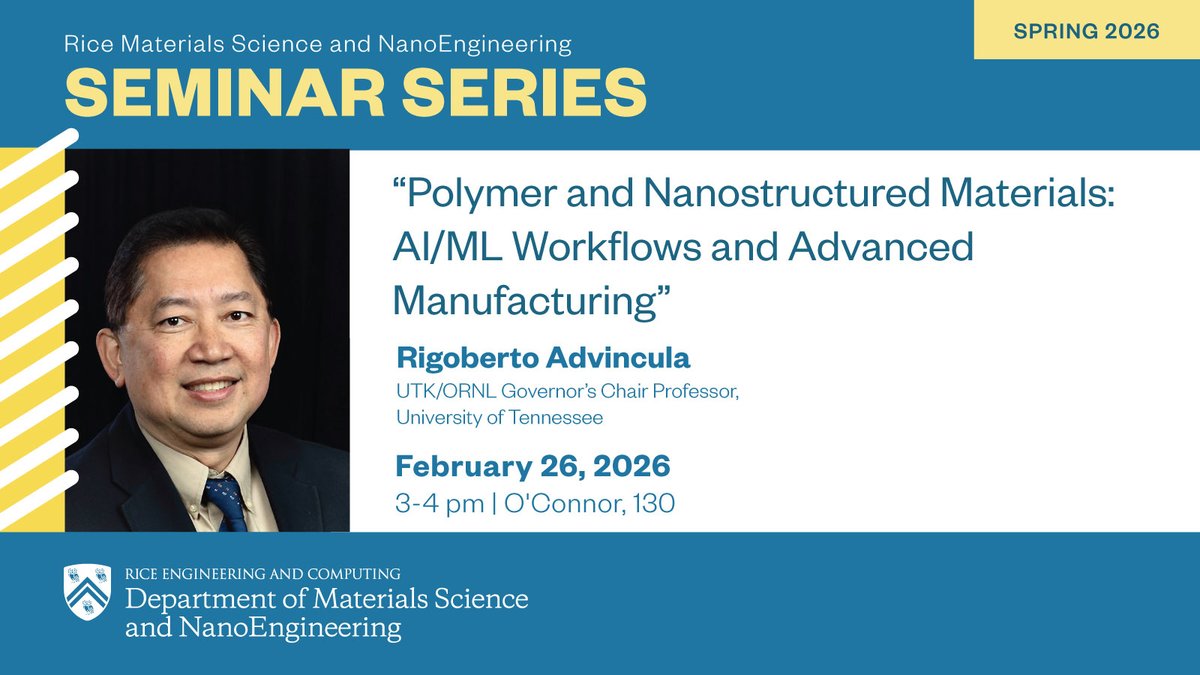 SPRING 2026

Rice Materials Science and NanoEngineering
SEMINAR SERIES

“Polymer and Nanostructured Materials: AI/ML Workflows and Advanced Manufacturing”

Rigoberto Advincula
UTK/ORNL Governor’s Chair Professor, University of Tennessee

February 26, 2026
3-4 pm | O'Connor, 130

RICE ENGINEERING AND COMPUTING
Department of Materials Science and NanoEngineering